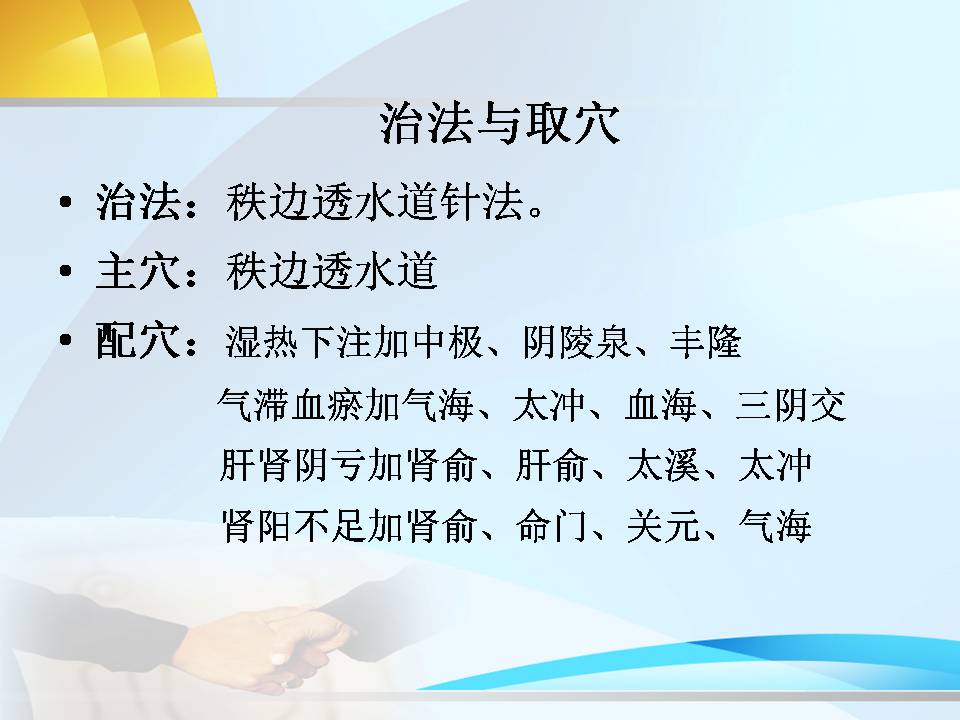 治法与取穴

• 治法：秩边透水道针法。

• 主穴：秩边透水道

• 配穴：湿热下注加中极、阴陵泉、丰隆
气滞血瘀加气海、太冲、血海、三阴交
肝肾阴亏加肾俞、肝俞、太溪、太冲
肾阳不足加肾俞、命门、关元、气海